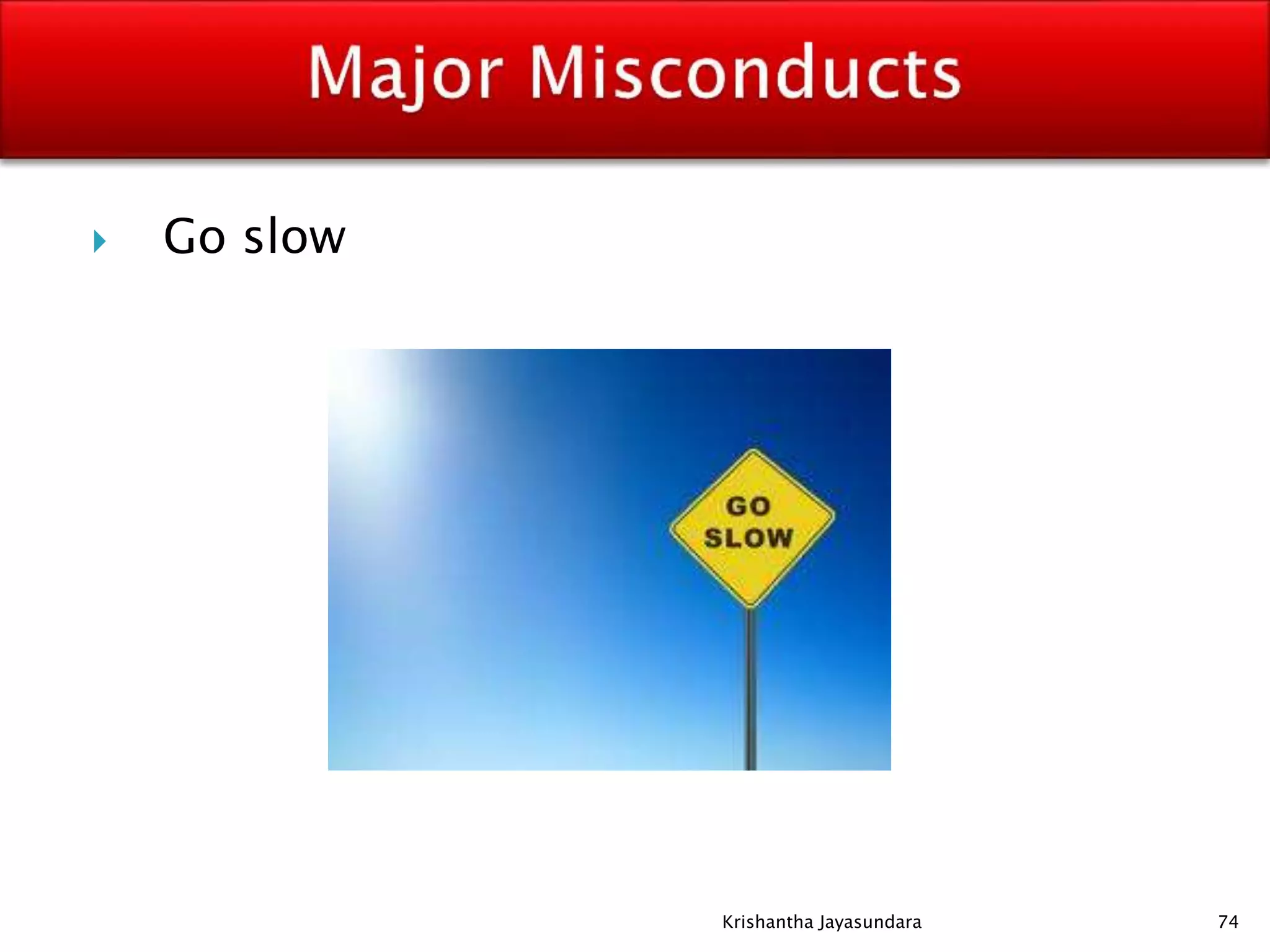 Major Misconducts

Go slow

GO SLOW

Krishantha Jayasundara

74